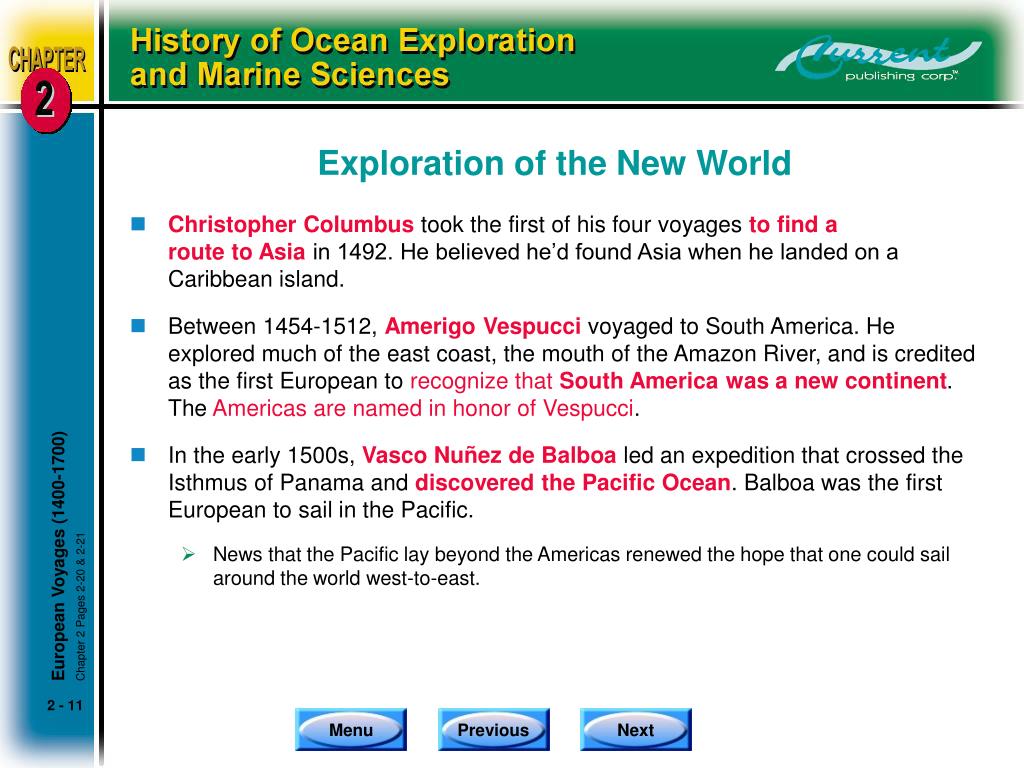 CHAPTER 2

History of Ocean Exploration and Marine Sciences

Current publishing corp.™

Exploration of the New World

Christopher Columbus took the first of his four voyages to find a route to Asia in 1492. He believed he'd found Asia when he landed on a Caribbean island.

Between 1454-1512, Amerigo Vespucci voyaged to South America. He explored much of the east coast, the mouth of the Amazon River, and is credited as the first European to recognize that South America was a new continent. The Americas are named in honor of Vespucci.

In the early 1500s, Vasco Nuñez de Balboa led an expedition that crossed the Isthmus of Panama and discovered the Pacific Ocean. Balboa was the first European to sail in the Pacific.

News that the Pacific lay beyond the Americas renewed the hope that one could sail around the world west-to-east.

European Voyages (1400-1700)
Chapter 2 Pages 2-20 & 2-21

2 - 11

Menu
Previous
Next